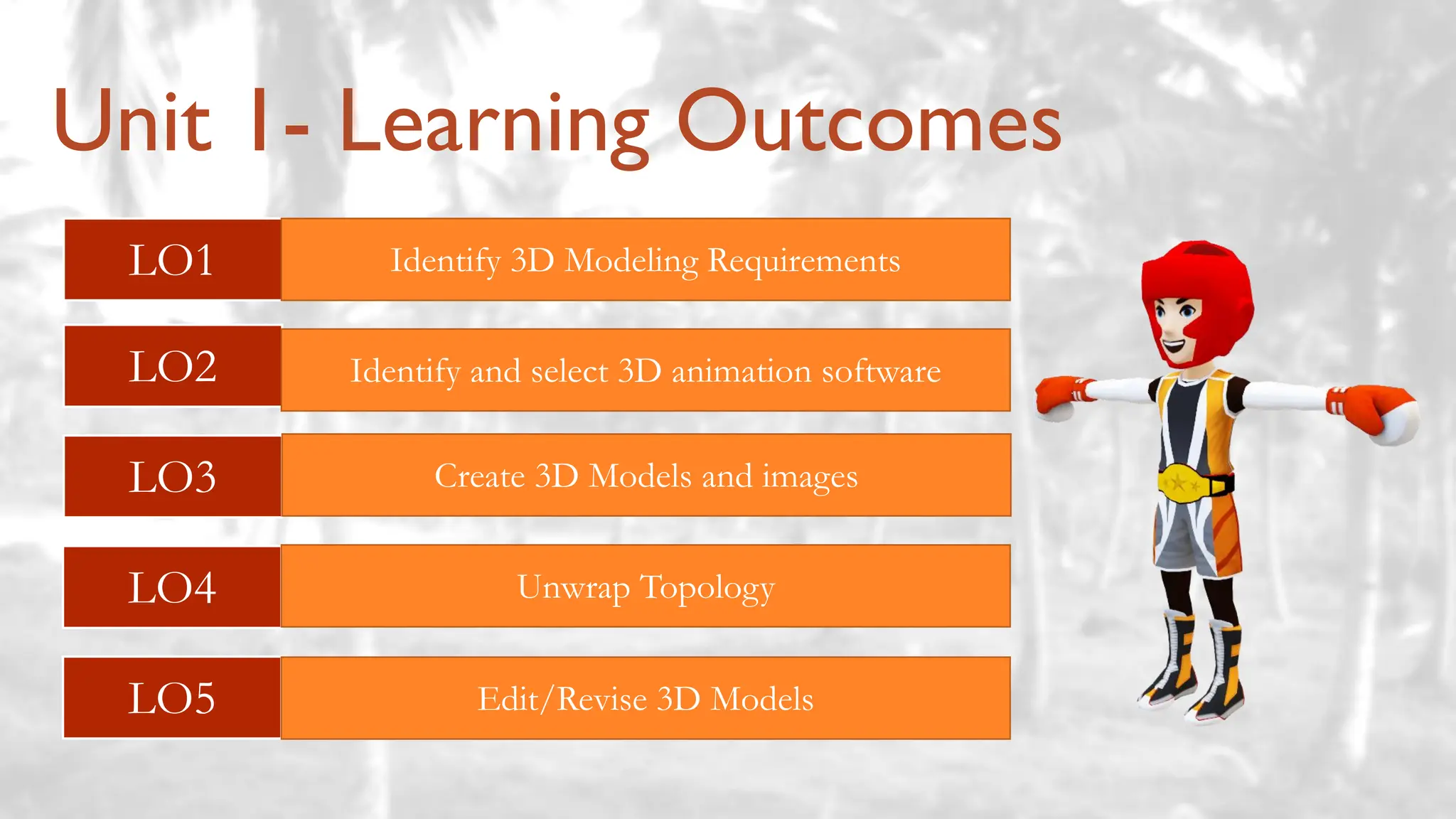 Unit 1- Learning Outcomes

| LO1 | Identify 3D Modeling Requirements |
|---|---|
| LO2 | Identify and select 3D animation software |
| LO3 | Create 3D Models and images |
| LO4 | Unwrap Topology |
| LO5 | Edit/Revise 3D Models |